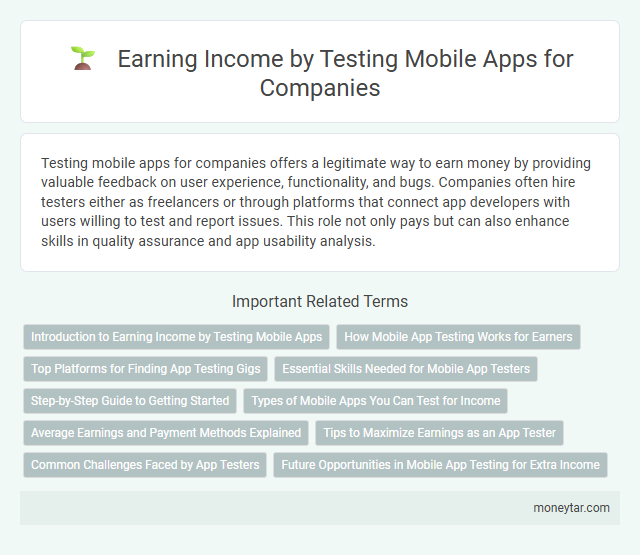 Earning Income by Testing Mobile Apps for Companies

Testing mobile apps for companies offers a legitimate way to earn money by providing valuable feedback on user experience, functionality, and bugs. Companies often hire testers either as freelancers or through platforms that connect app developers with users willing to test and report issues. This role not only pays but can also enhance skills in quality assurance and app usability analysis.

Important Related Terms

Introduction to Earning Income by Testing Mobile Apps

How Mobile App Testing Works for Earners

Top Platforms for Finding App Testing Gigs

Essential Skills Needed for Mobile App Testers

Step-by-Step Guide to Getting Started

Types of Mobile Apps You Can Test for Income

Average Earnings and Payment Methods Explained

Tips to Maximize Earnings as an App Tester

Common Challenges Faced by App Testers

Future Opportunities in Mobile App Testing for Extra Income

moneytar.com